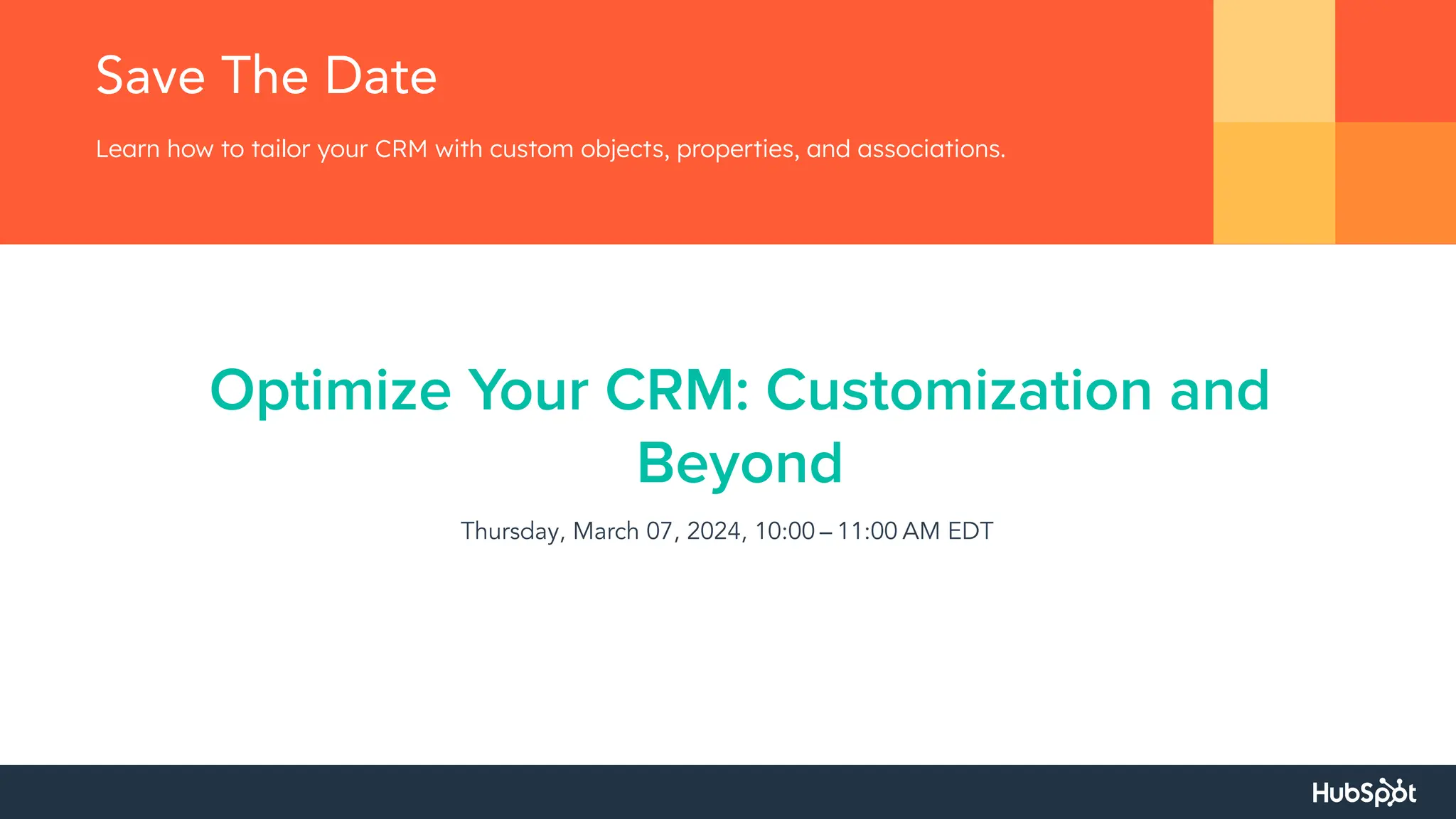 Save The Date

Learn how to tailor your CRM with custom objects, properties, and associations.

Optimize Your CRM: Customization and Beyond

Thursday, March 07, 2024, 10:00 – 11:00 AM EDT

HubSpot